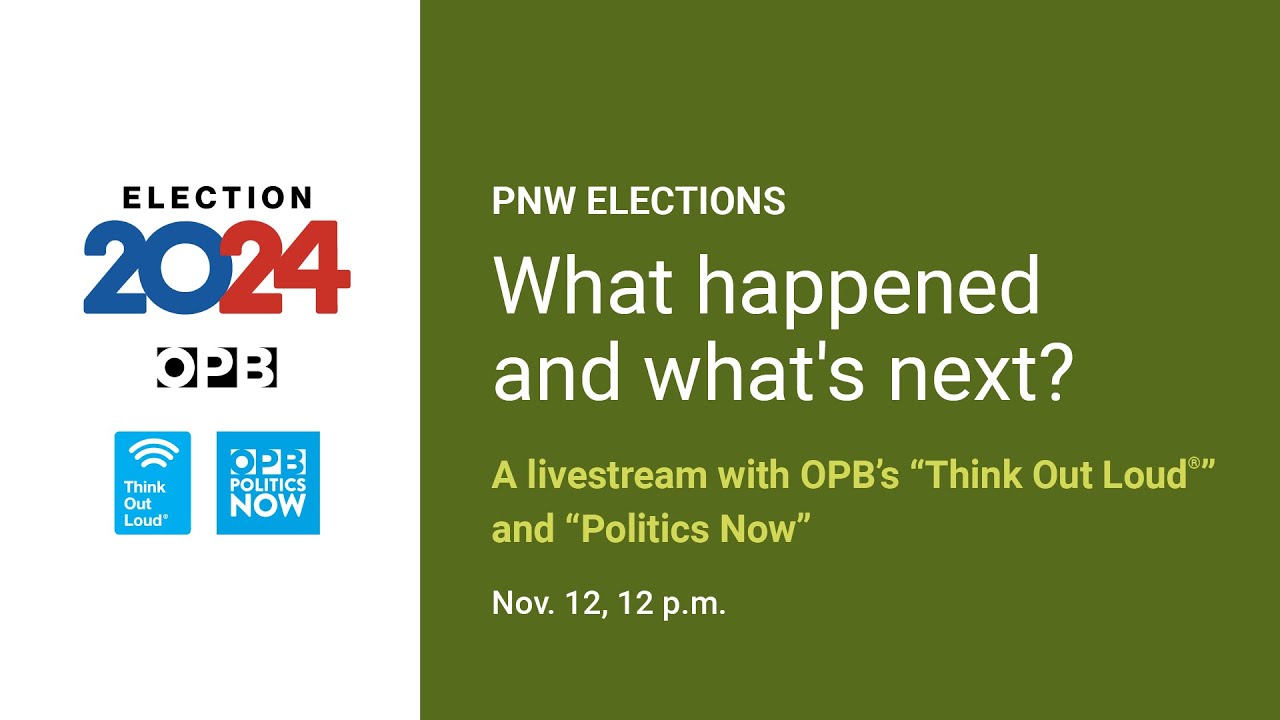 ELECTION
2024

OPB

Think
Out
Loud®

OPB
POLITICS
NOW

PNW ELECTIONS

What happened and what's next?

A livestream with OPB's "Think Out Loud®" and "Politics Now"

Nov. 12, 12 p.m.